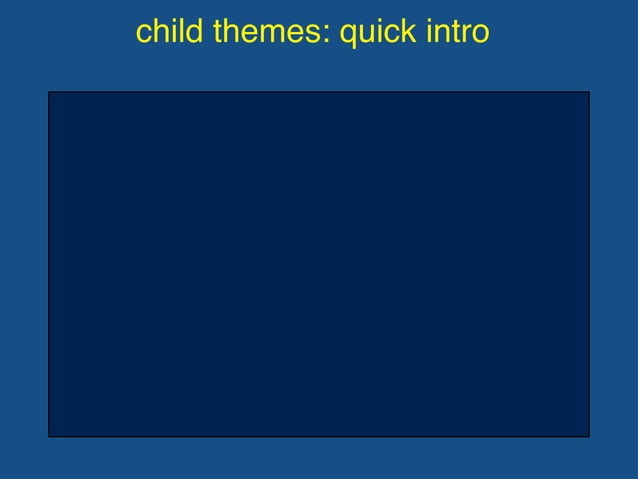 child themes: quick intro